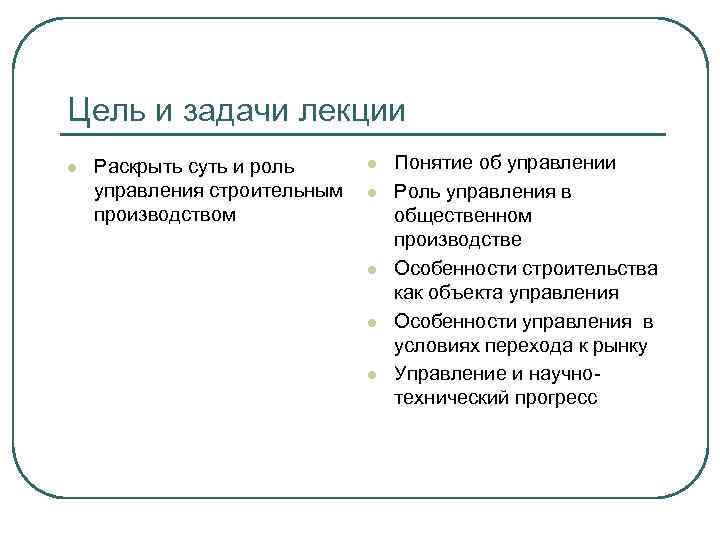 Цель и задачи лекции

- Раскрыть суть и роль управления строительным производством

- Понятие об управлении
- Роль управления в общественном производстве
- Особенности строительства как объекта управления
- Особенности управления в условиях перехода к рынку
- Управление и научно-технический прогресс